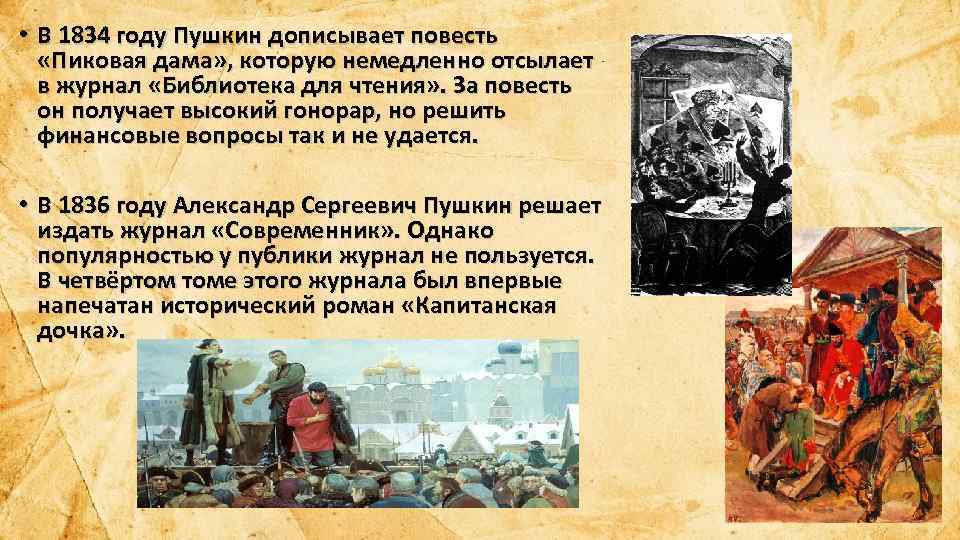 • В 1834 году Пушкин дописывает повесть «Пиковая дама», которую немедленно отсылает в журнал «Библиотека для чтения». За повесть он получает высокий гонорар, но решить финансовые вопросы так и не удается.

• В 1836 году Александр Сергеевич Пушкин решает издать журнал «Современник». Однако популярностью у публики журнал не пользуется. В четвёртом томе этого журнала был впервые напечатан исторический роман «Капитанская дочка».